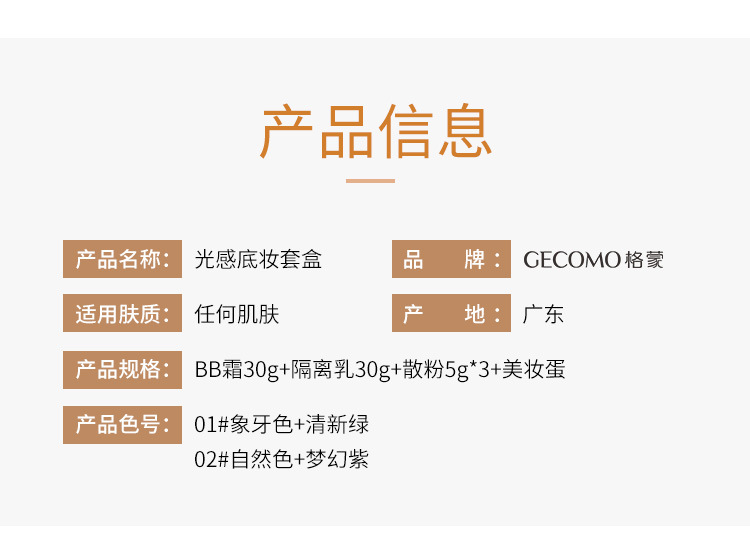 产品信息

产品名称： 光感底妆套盒
品　　牌： GECOMO格蒙

适用肤质： 任何肌肤
产　　地： 广东

产品规格： BB霜30g+隔离乳30g+散粉5g*3+美妆蛋

产品色号： 01#象牙色+清新绿
02#自然色+梦幻紫